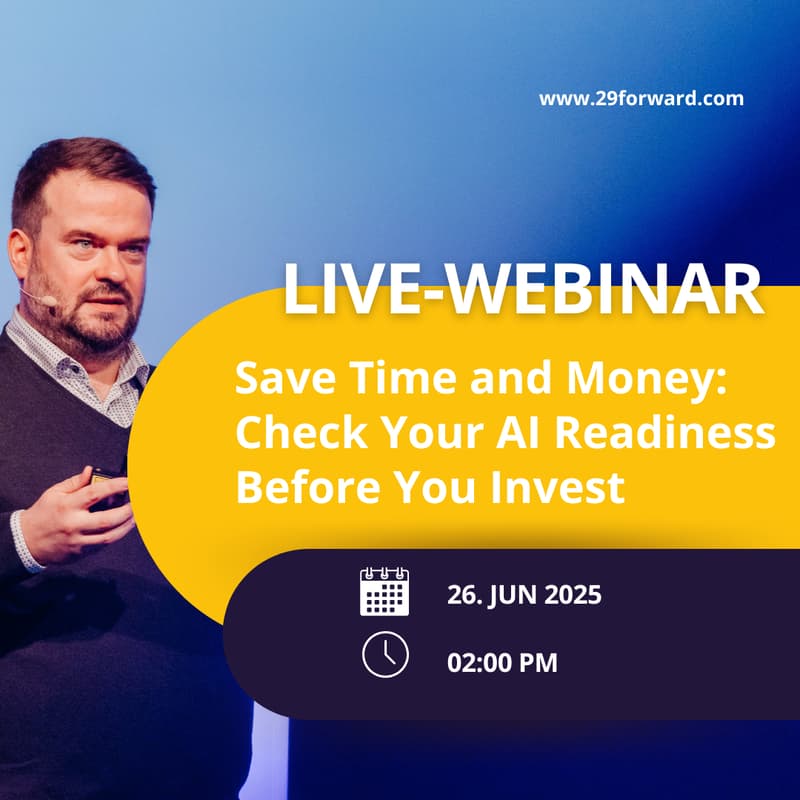 www.29forward.com

LIVE-WEBINAR

Save Time and Money: Check Your AI Readiness Before You Invest

26. JUN 2025

02:00 PM